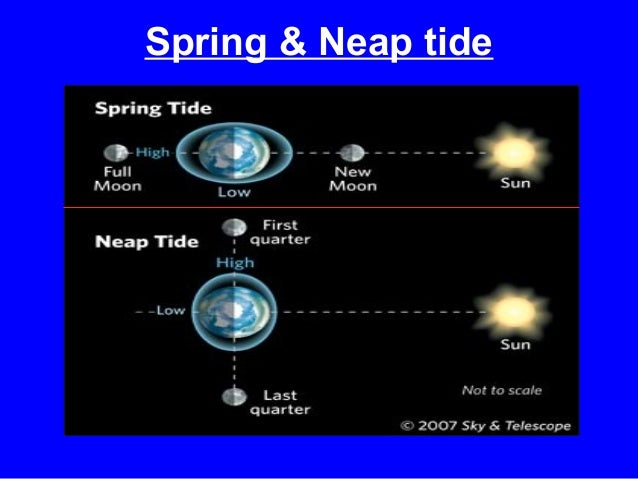 Spring & Neap tide

Spring Tide

High

Full Moon

Low

New Moon

Sun

Neap Tide

First quarter

High

Low

Sun

Last quarter

Not to scale

© 2007 Sky & Telescope